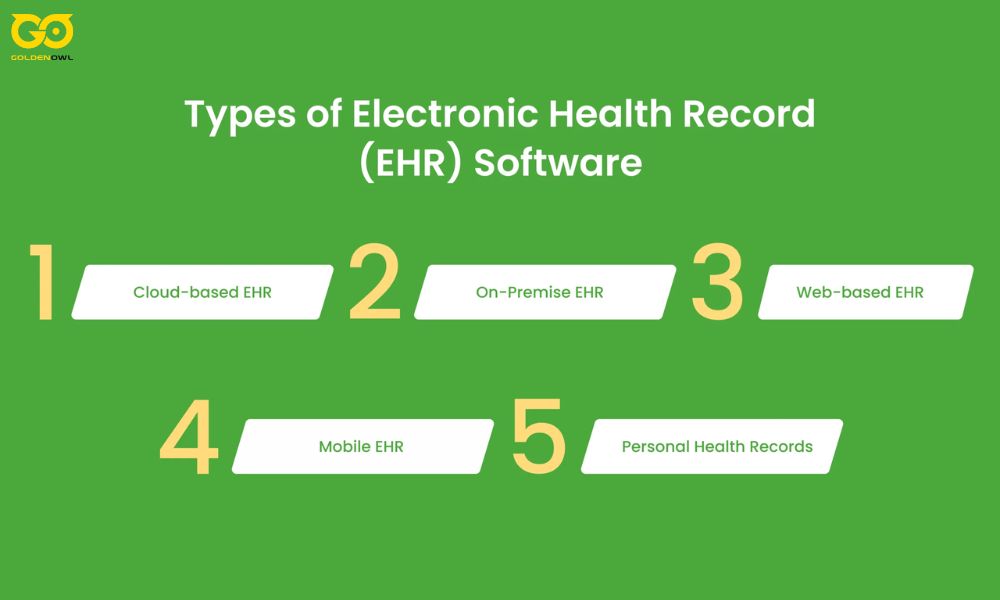 GO
GOLDENOWL

Types of Electronic Health Record (EHR) Software

1 Cloud-based EHR

2 On-Premise EHR

3 Web-based EHR

4 Mobile EHR

5 Personal Health Records